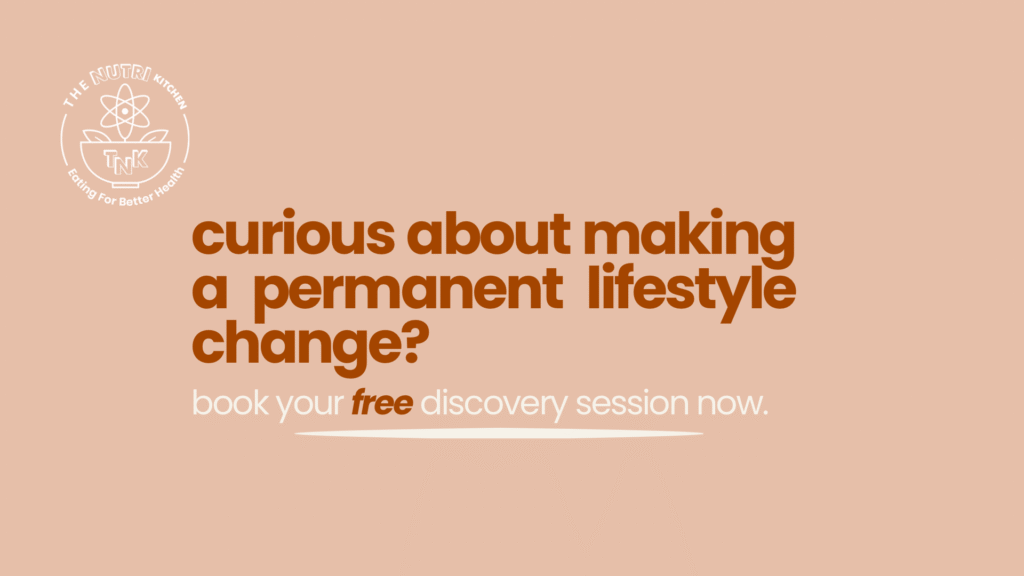 THE NUTRI KITCHEN
TNK
Eating For Better Health

curious about making a permanent lifestyle change?

book your free discovery session now.